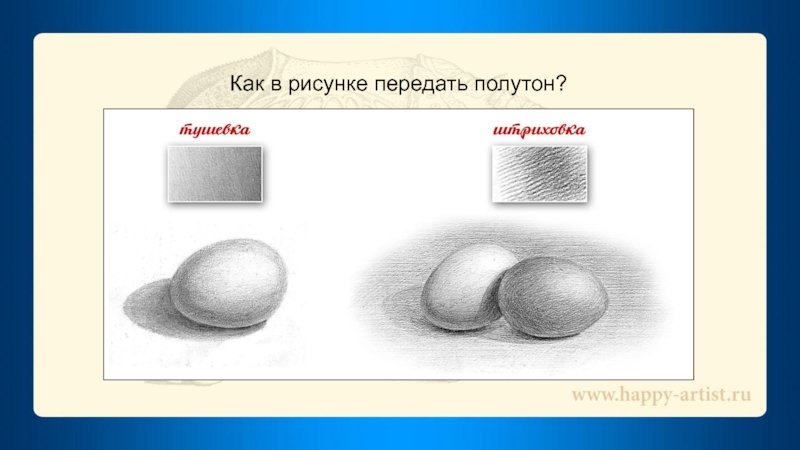 Как в рисунке передать полутон?

тушевка

штриховка

www.happy-artist.ru